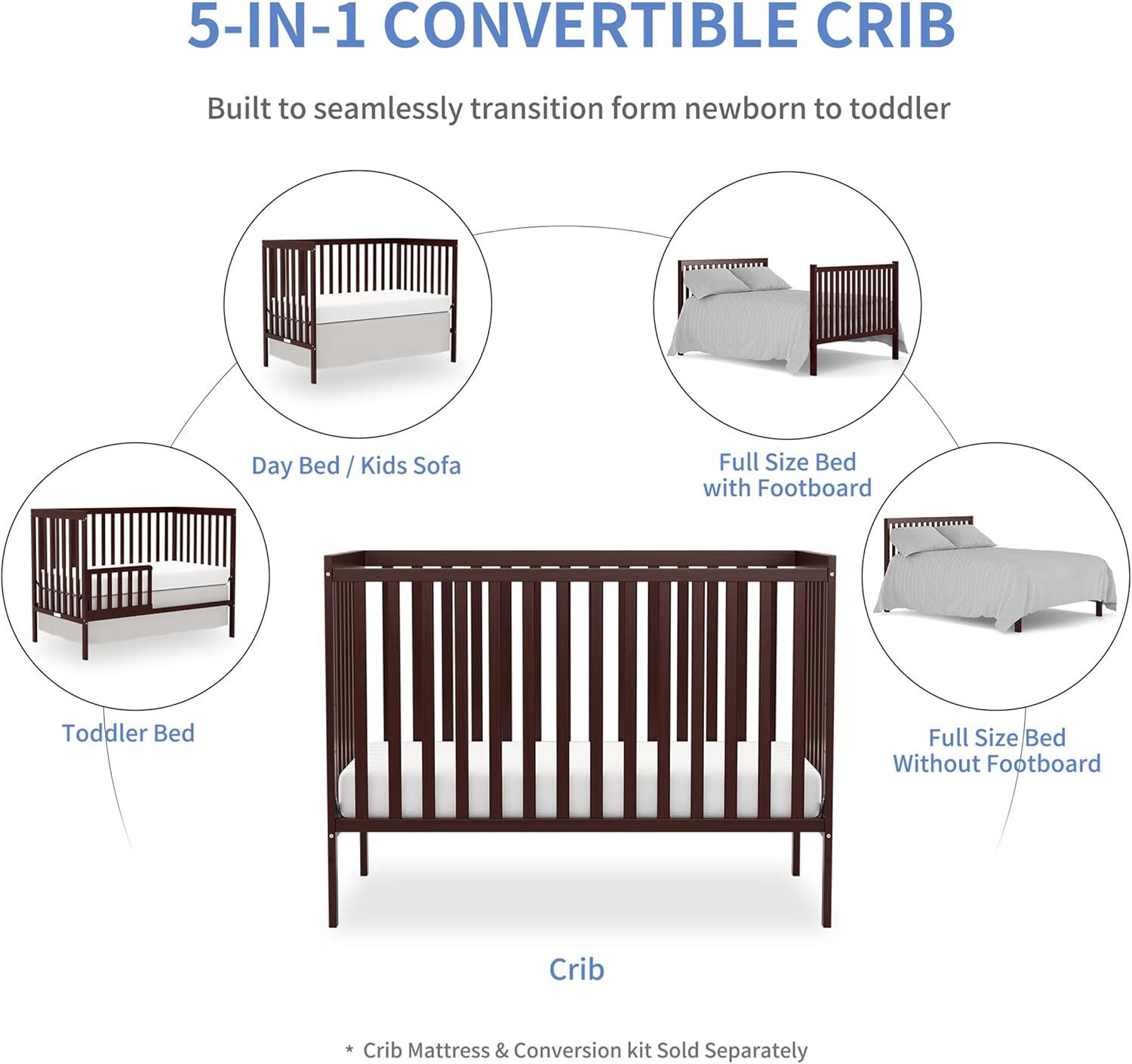 5-IN-1 CONVERTIBLE CRIB

Built to seamlessly transition form newborn to toddler

Day Bed / Kids Sofa

Full Size Bed with Footboard

Toddler Bed

Full Size Bed Without Footboard

Crib

* Crib Mattress & Conversion kit Sold Separately